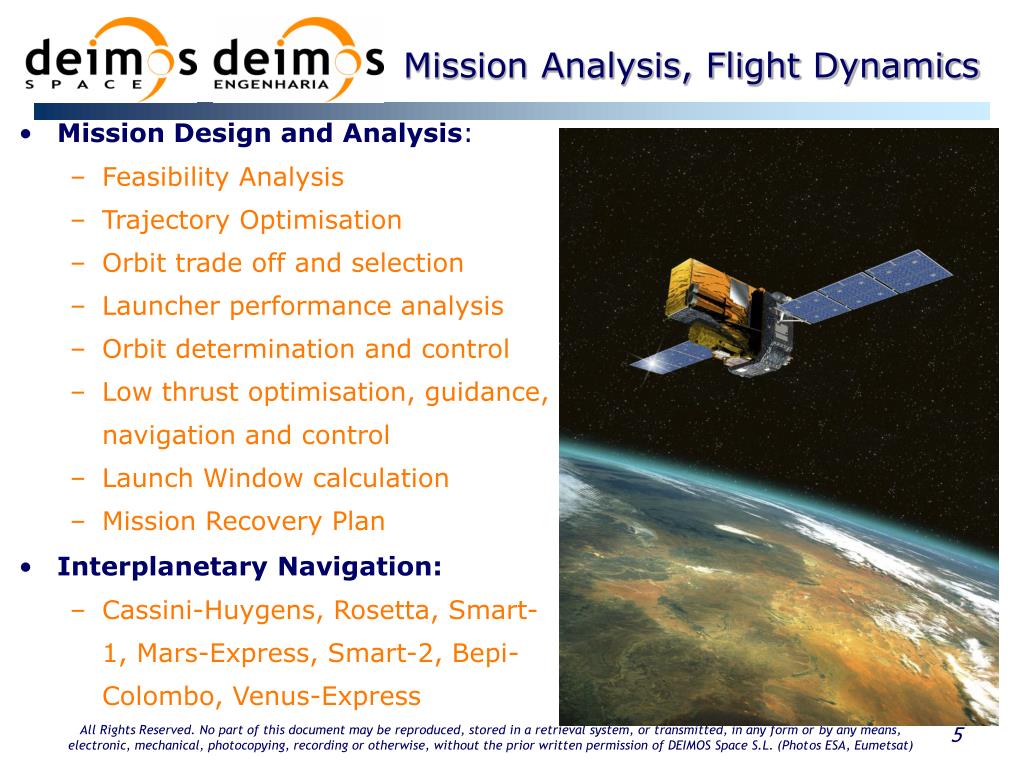 deimos SPACE deimos ENGENHARIA

Mission Analysis, Flight Dynamics

• Mission Design and Analysis:
 – Feasibility Analysis
 – Trajectory Optimisation
 – Orbit trade off and selection
 – Launcher performance analysis
 – Orbit determination and control
 – Low thrust optimisation, guidance, navigation and control
 – Launch Window calculation
 – Mission Recovery Plan
• Interplanetary Navigation:
 – Cassini-Huygens, Rosetta, Smart-1, Mars-Express, Smart-2, Bepi-Colombo, Venus-Express

All Rights Reserved. No part of this document may be reproduced, stored in a retrieval system, or transmitted, in any form or by any means, electronic, mechanical, photocopying, recording or otherwise, without the prior written permission of DEIMOS Space S.L. (Photos ESA, Eumetsat)

5